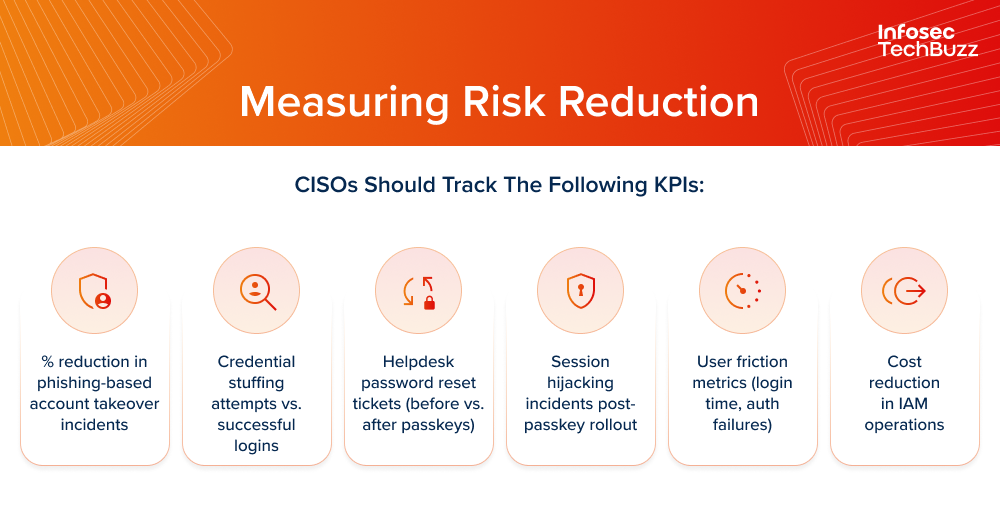 Infosec
TechBuzz

Measuring Risk Reduction

CISOs Should Track The Following KPIs:

% reduction in phishing-based account takeover incidents

Credential stuffing attempts vs. successful logins

Helpdesk password reset tickets (before vs. after passkeys)

Session hijacking incidents post-passkey rollout

User friction metrics (login time, auth failures)

Cost reduction in IAM operations